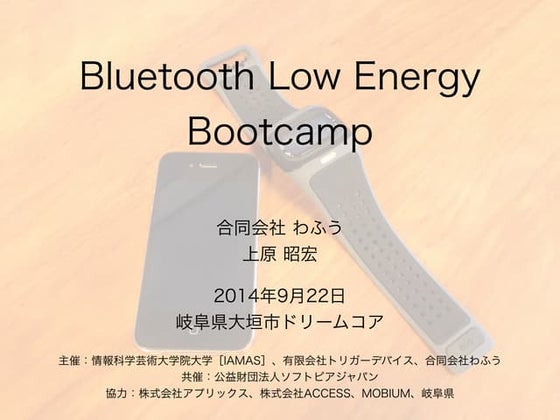 Bluetooth Low Energy Bootcamp

合同会社 わふう
上原 昭宏

2014年9月22日
岐阜県大垣市ドリームコア

主催：情報科学芸術大学院大学［IAMAS］、有限会社トリガーデバイス、合同会社わふう
共催：公益財団法人ソフトピアジャパン
協力：株式会社アプリックス、株式会社ACCESS、MOBIUM、岐阜県